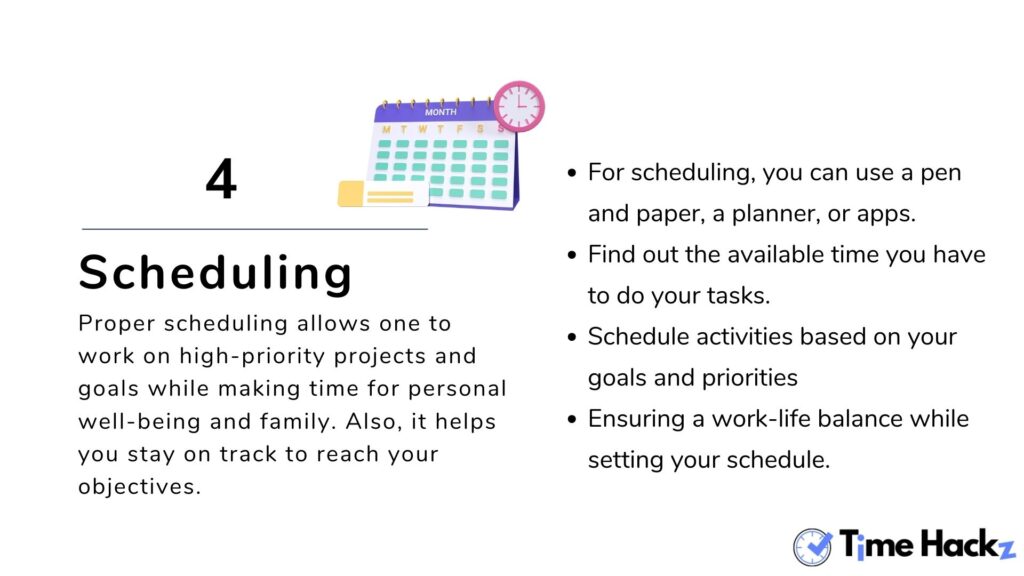 4

MONTH

M T W T F S S

Scheduling

Proper scheduling allows one to work on high-priority projects and goals while making time for personal well-being and family. Also, it helps you stay on track to reach your objectives.

- For scheduling, you can use a pen and paper, a planner, or apps.
- Find out the available time you have to do your tasks.
- Schedule activities based on your goals and priorities
- Ensuring a work-life balance while setting your schedule.

Time Hackz